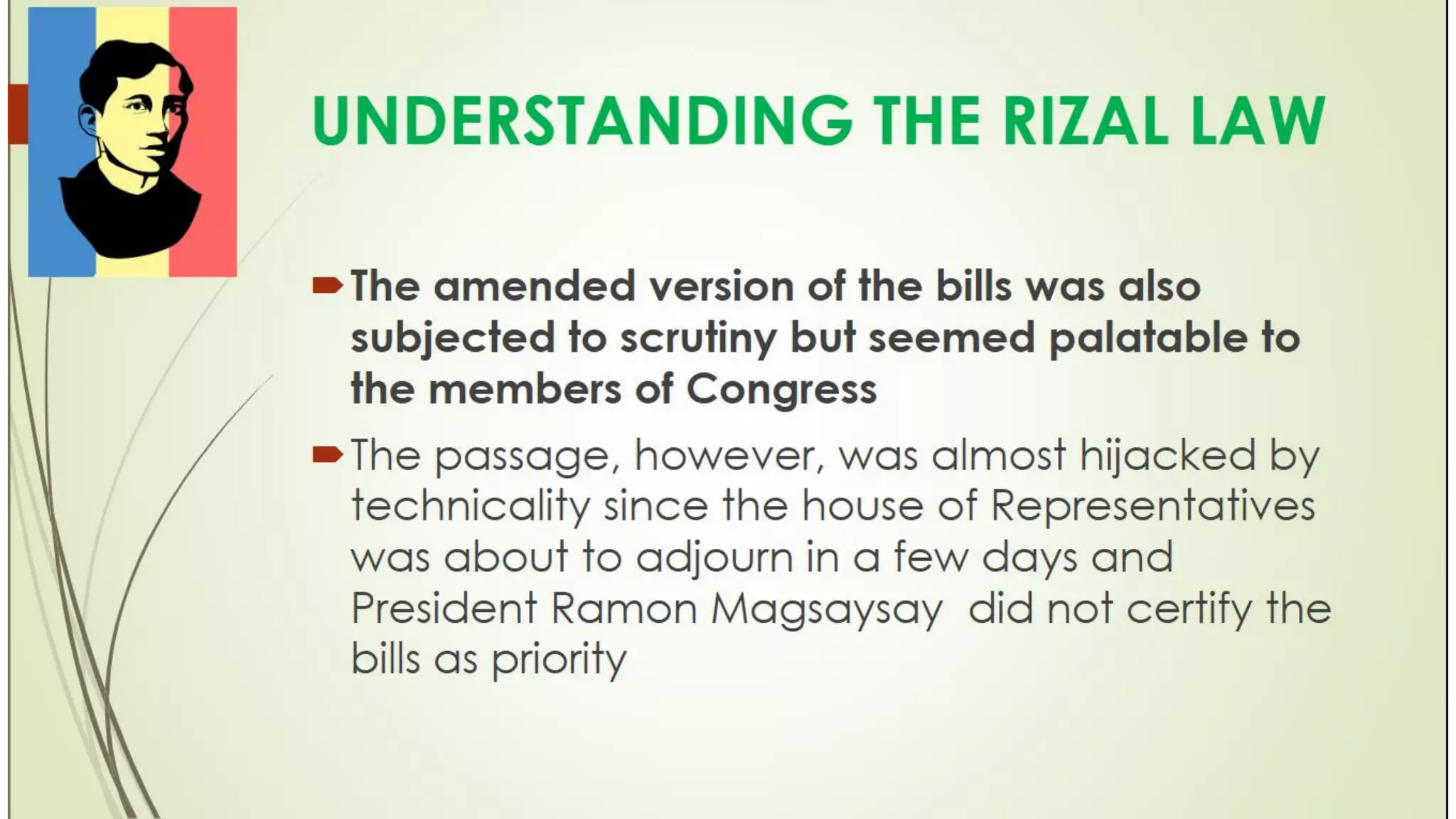 UNDERSTANDING THE RIZAL LAW

The amended version of the bills was also subjected to scrutiny but seemed palatable to the members of Congress

The passage, however, was almost hijacked by technicality since the house of Representatives was about to adjourn in a few days and President Ramon Magsaysay did not certify the bills as priority